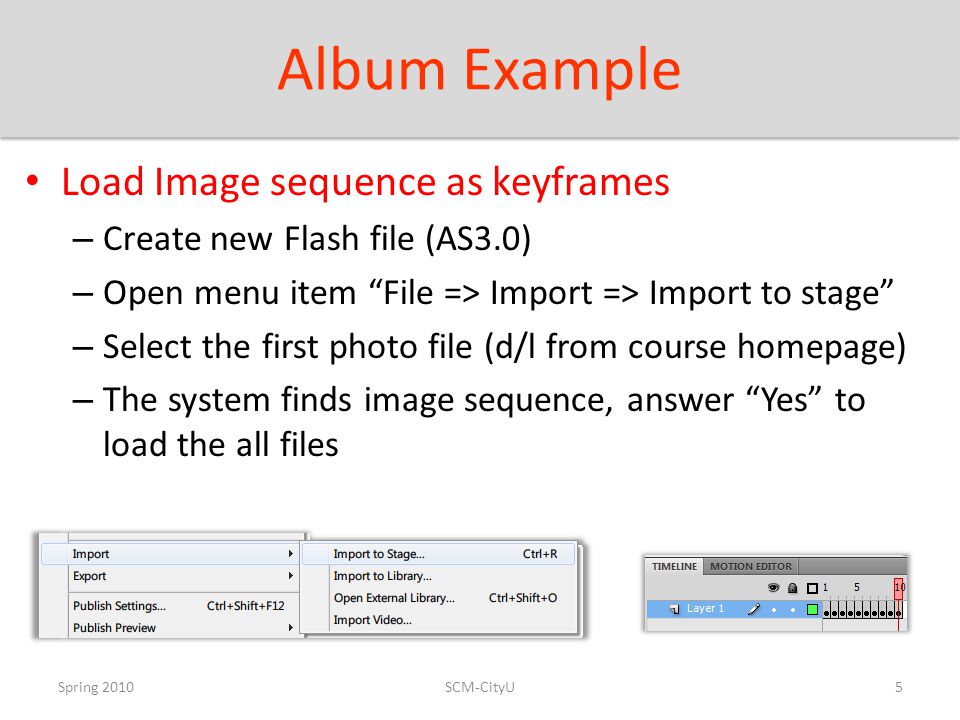 Album Example

• Load Image sequence as keyframes
– Create new Flash file (AS3.0)
– Open menu item “File => Import => Import to stage”
– Select the first photo file (d/l from course homepage)
– The system finds image sequence, answer “Yes” to load the all files

Import
Export
Publish Settings... Ctrl+Shift+F12
Publish Preview

Import to Stage... Ctrl+R
Import to Library...
Open External Library... Ctrl+Shift+O
Import Video...

TIMELINE MOTION EDITOR
1 5 10
Layer 1

Spring 2010 SCM-CityU 5